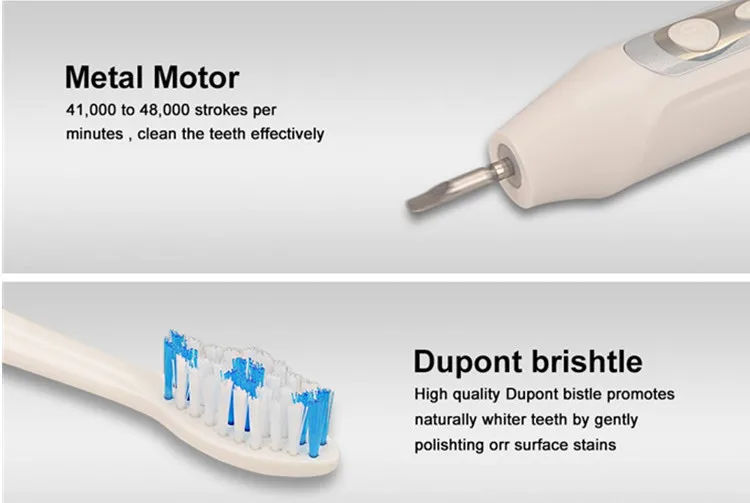 Metal Motor
41,000 to 48,000 strokes per minutes , clean the teeth effectively

Dupont brishtle
High quality Dupont bistle promotes naturally whiter teeth by gently polishting orr surface stains